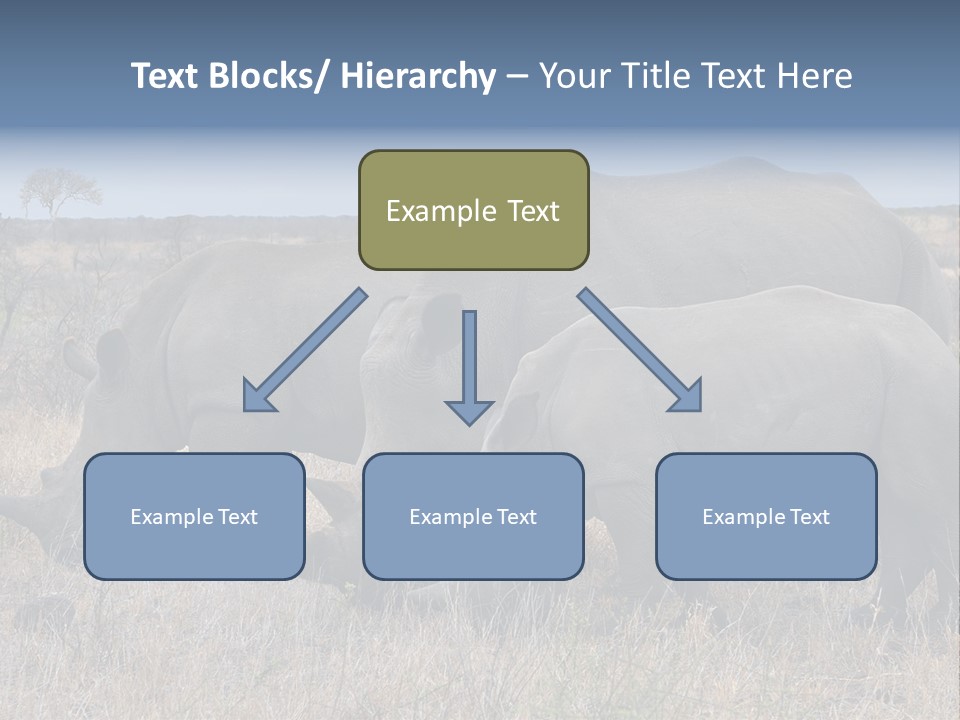 Text Blocks/ Hierarchy – Your Title Text Here

Example Text

Example Text

Example Text

Example Text